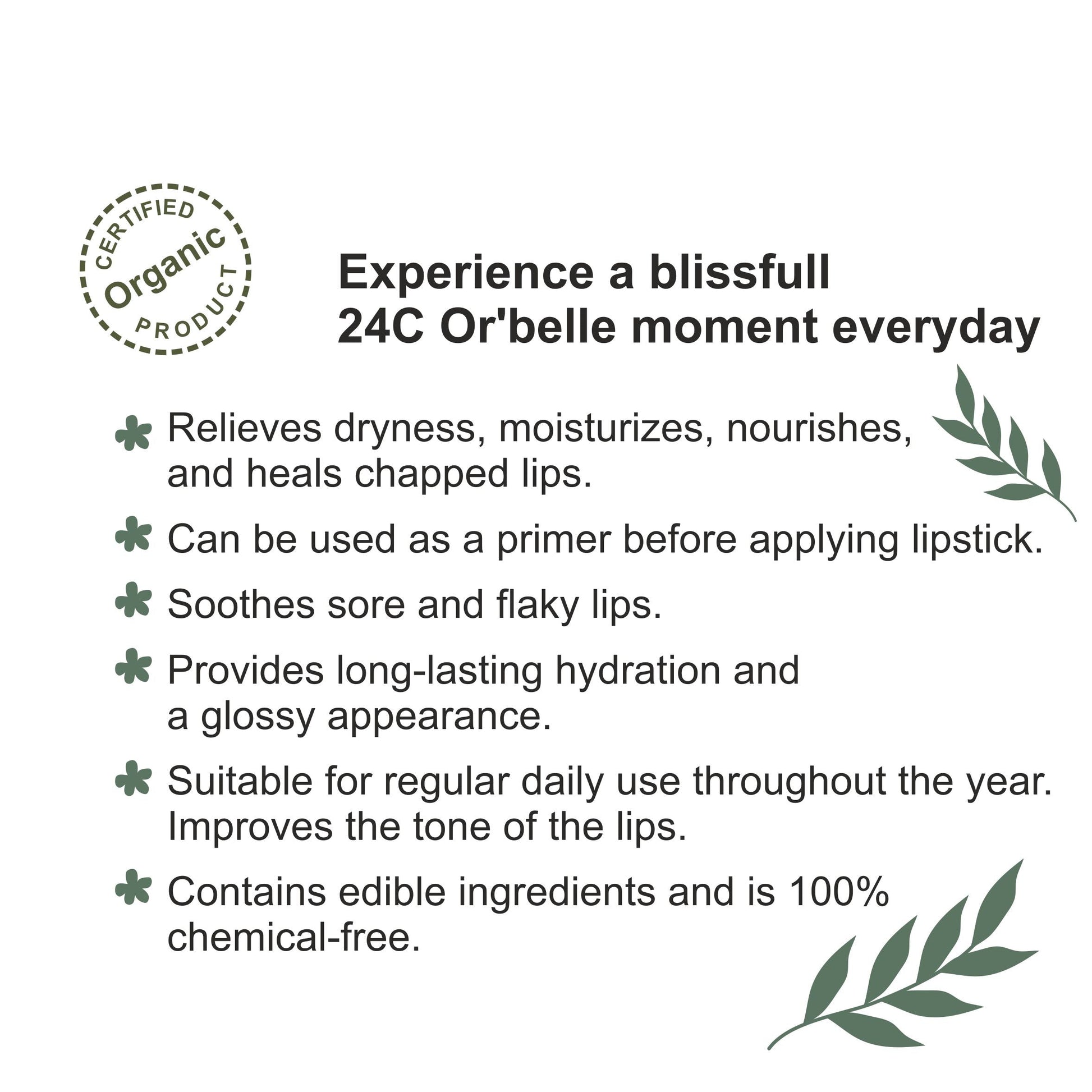 CERTIFIED
Organic
PRODUCT

Experience a blissfull
24C Or'belle moment everyday

Relieves dryness, moisturizes, nourishes, and heals chapped lips.

Can be used as a primer before applying lipstick.

Soothes sore and flaky lips.

Provides long-lasting hydration and a glossy appearance.

Suitable for regular daily use throughout the year. Improves the tone of the lips.

Contains edible ingredients and is 100% chemical-free.